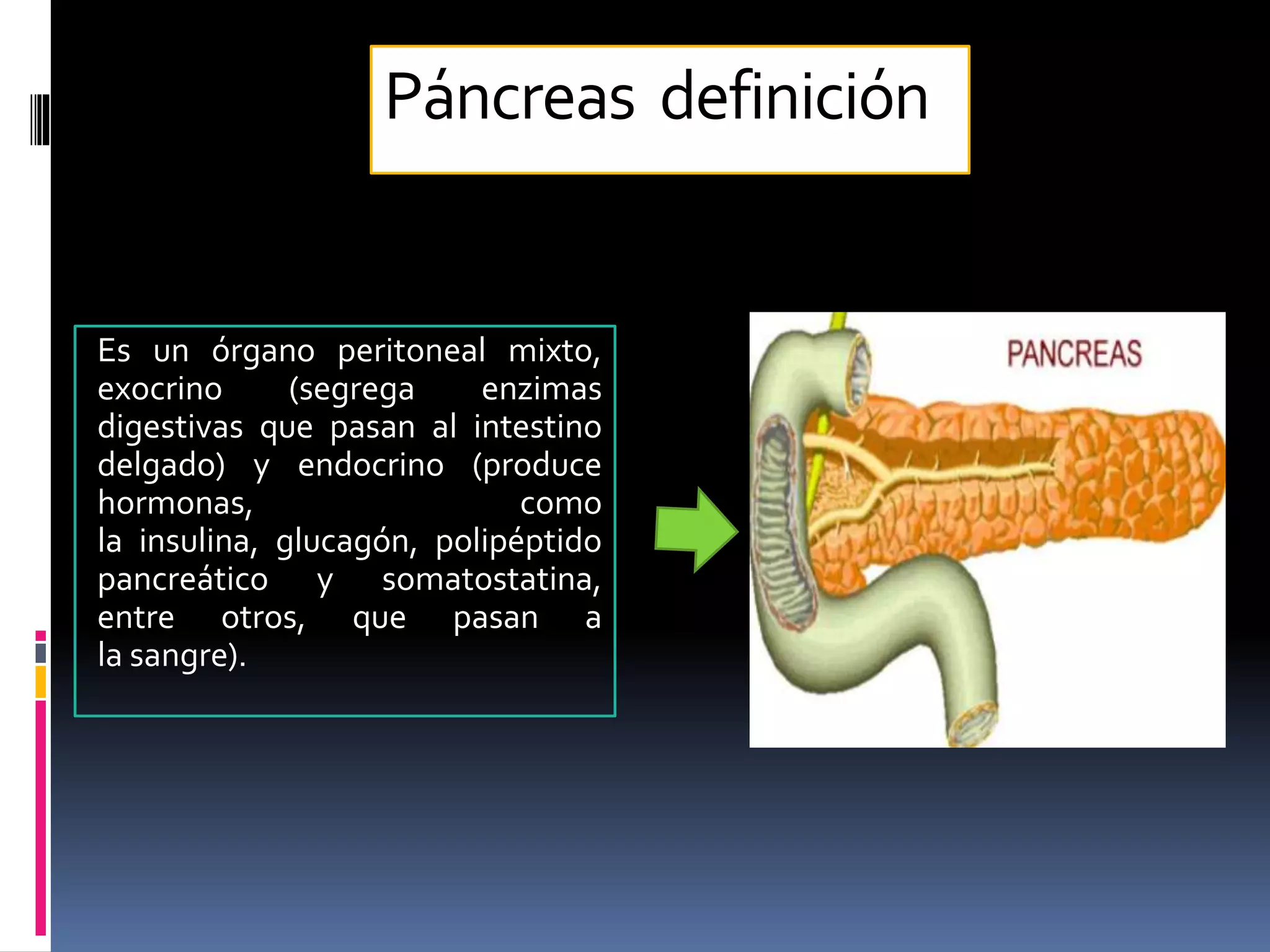 Páncreas definición

Es un órgano peritoneal mixto, exocrino (segrega enzimas digestivas que pasan al intestino delgado) y endocrino (produce hormonas, como la insulina, glucagón, polipéptido pancreático y somatostatina, entre otros, que pasan a la sangre).

PANCREAS